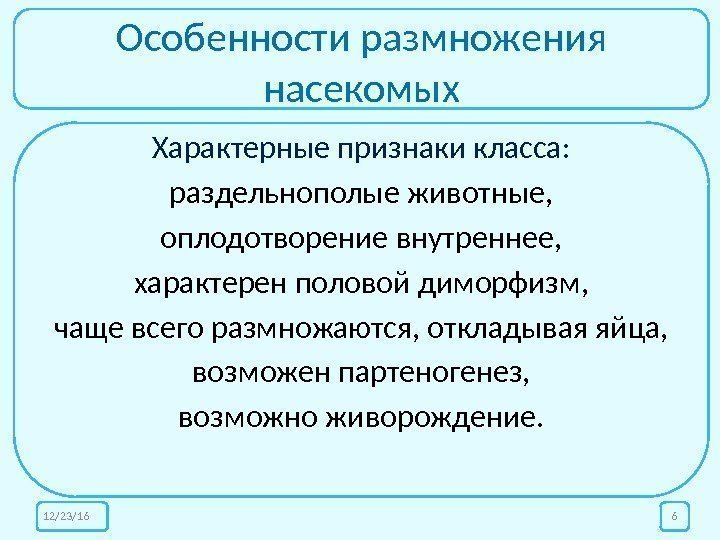 Особенности размножения насекомых

Характерные признаки класса:
раздельнополые животные,
оплодотворение внутреннее,
характерен половой диморфизм,
чаще всего размножаются, откладывая яйца,
возможен партеногенез,
возможно живорождение.

12/23/16

6